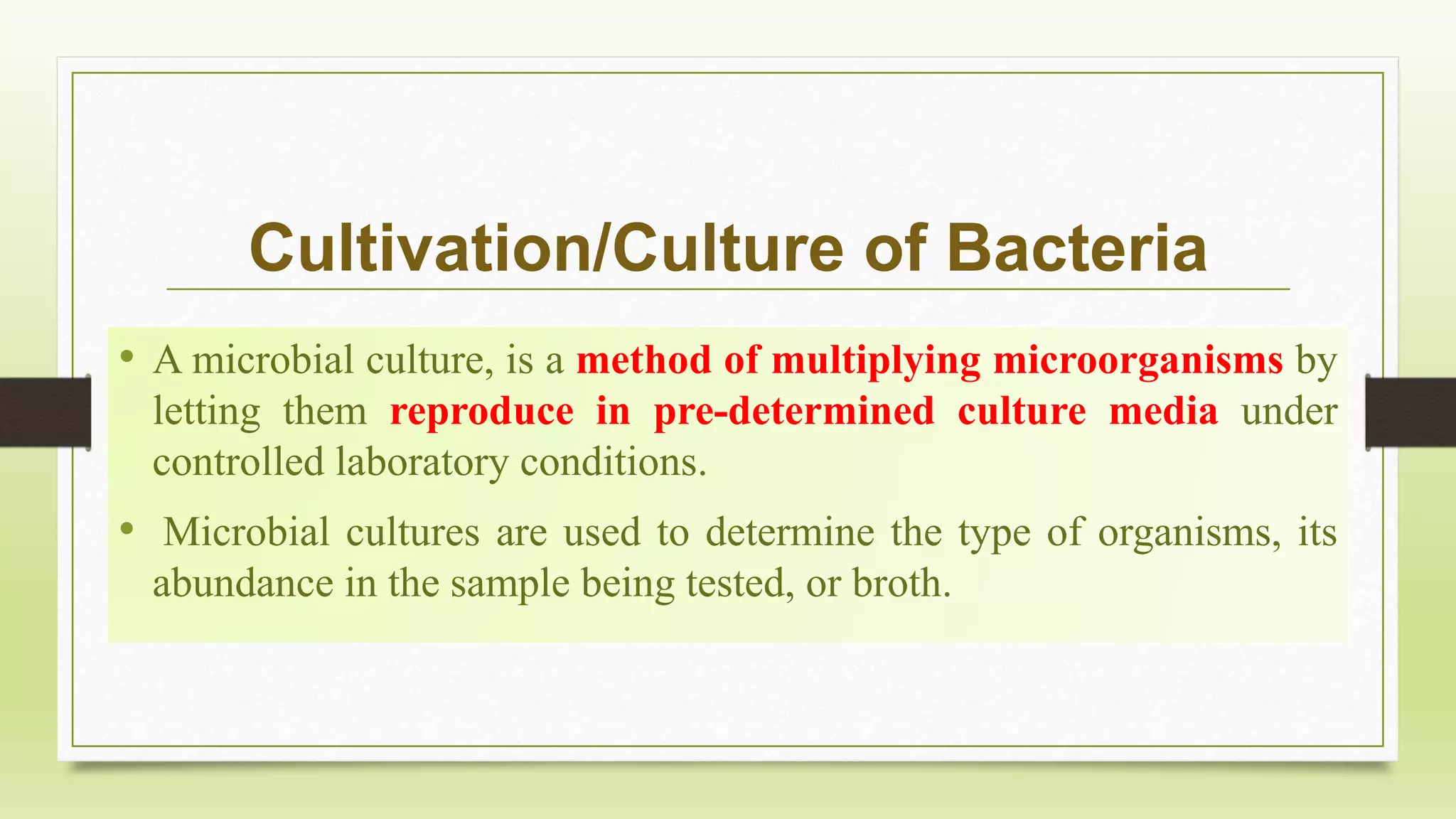 Cultivation/Culture of Bacteria

• A microbial culture, is a method of multiplying microorganisms by letting them reproduce in pre-determined culture media under controlled laboratory conditions.

• Microbial cultures are used to determine the type of organisms, its abundance in the sample being tested, or broth.